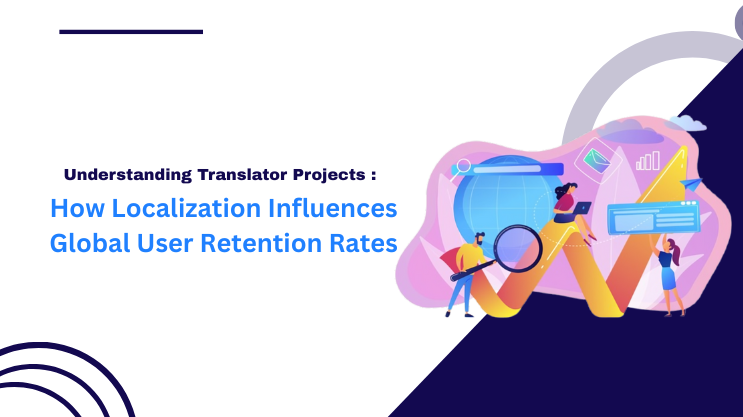 Understanding Translator Projects :

How Localization Influences Global User Retention Rates